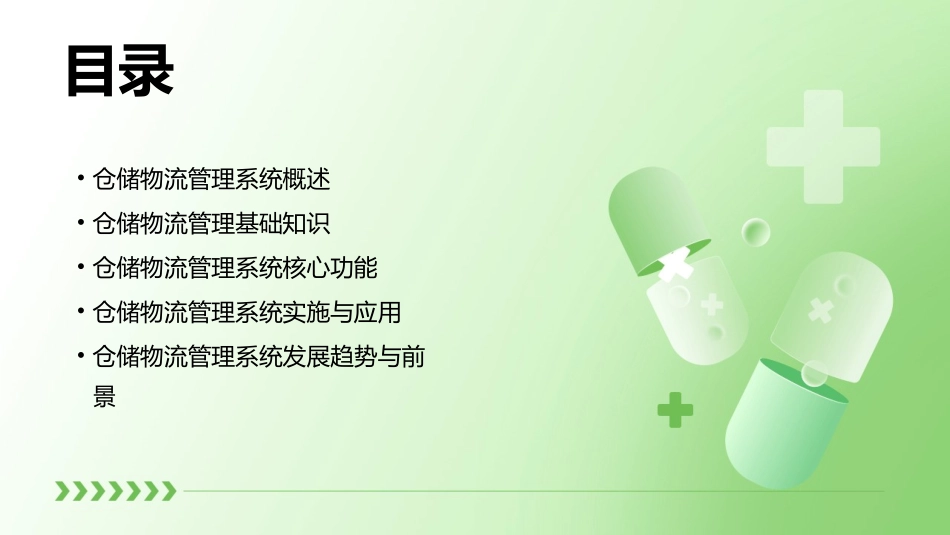 目录

• 仓储物流管理系统概述
• 仓储物流管理基础知识
• 仓储物流管理系统核心功能
• 仓储物流管理系统实施与应用
• 仓储物流管理系统发展趋势与前景